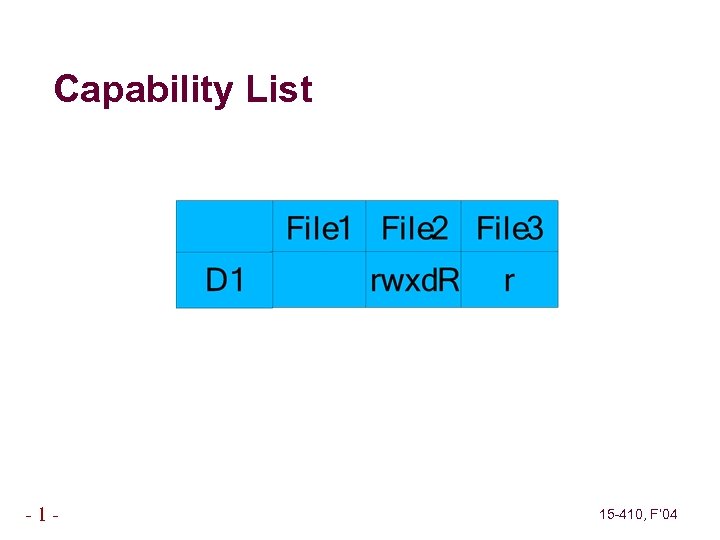 Capability List

| | File1 | File2 | File3 |
|---|---|---|---|
| D1 | | rwxdR | r |

- 1 -

15-410, F'04